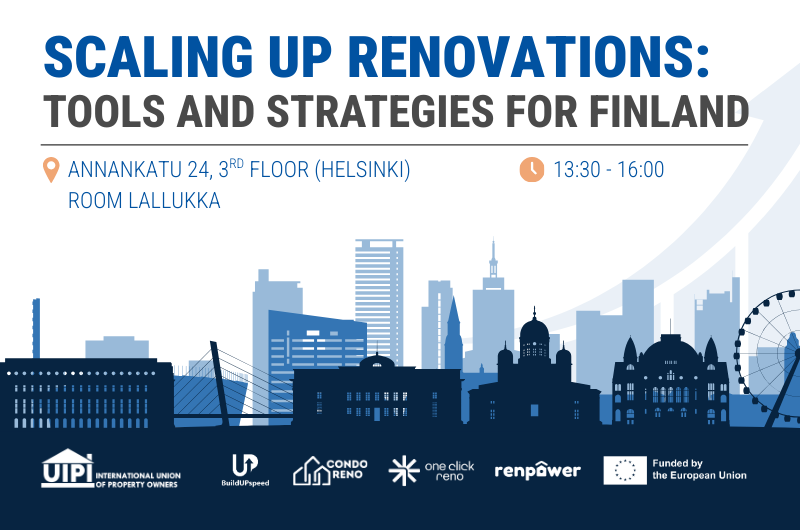 SCALING UP RENOVATIONS:
TOOLS AND STRATEGIES FOR FINLAND

ANNANKATU 24, 3$^{RD}$ FLOOR (HELSINKI)
ROOM LALLUKKA

13:30 - 16:00

UIPI INTERNATIONAL UNION OF PROPERTY OWNERS

UP BuildUPspeed

CONDO RENO

one click reno

renpower

Funded by the European Union